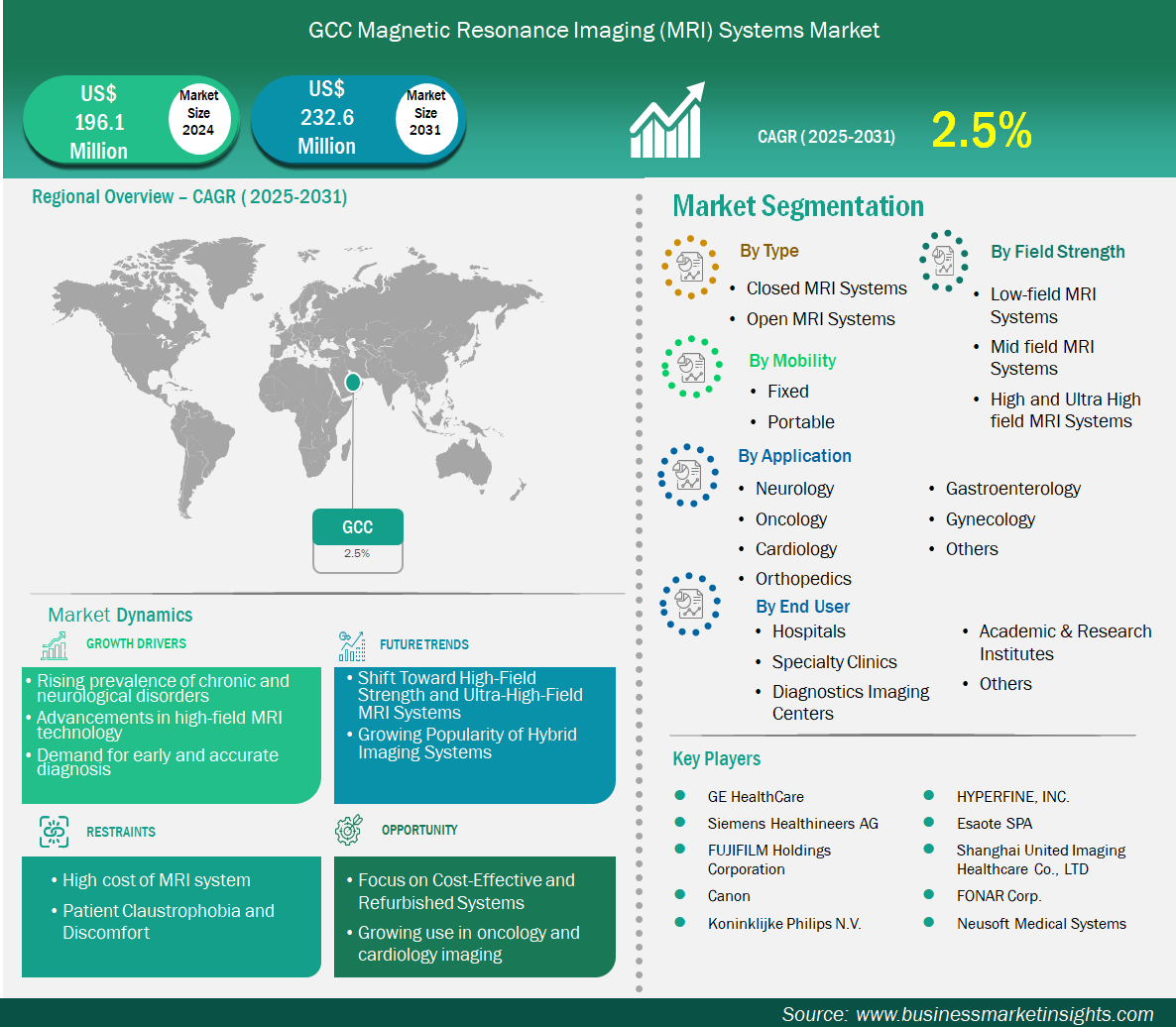 GCC Magnetic Resonance Imaging (MRI) Systems Market

US$ 196.1 Million
Market Size 2024

US$ 232.6 Million
Market Size 2031

CAGR ( 2025-2031)
2.5%

Regional Overview – CAGR ( 2025-2031)

GCC
2.5%

Market Dynamics

GROWTH DRIVERS
- Rising prevalence of chronic and neurological disorders
- Advancements in high-field MRI technology
- Demand for early and accurate diagnosis

FUTURE TRENDS
- Shift Toward High-Field Strength and Ultra-High-Field MRI Systems
- Growing Popularity of Hybrid Imaging Systems

RESTRAINTS
- High cost of MRI system
- Patient Claustrophobia and Discomfort

OPPORTUNITY
- Focus on Cost-Effective and Refurbished Systems
- Growing use in oncology and cardiology imaging

Market Segmentation

By Type
- Closed MRI Systems
- Open MRI Systems

By Field Strength
- Low-field MRI Systems
- Mid field MRI Systems
- High and Ultra High field MRI Systems

By Mobility
- Fixed
- Portable

By Application
- Neurology
- Oncology
- Cardiology
- Orthopedics
- Gastroenterology
- Gynecology
- Others

By End User
- Hospitals
- Specialty Clinics
- Diagnostics Imaging Centers
- Academic & Research Institutes
- Others

Key Players
- GE HealthCare
- Siemens Healthineers AG
- FUJIFILM Holdings Corporation
- Canon
- Koninklijke Philips N.V.
- HYPERFINE, INC.
- Esaote SPA
- Shanghai United Imaging Healthcare Co., LTD
- FONAR Corp.
- Neusoft Medical Systems

Source: www.businessmarketinsights.com